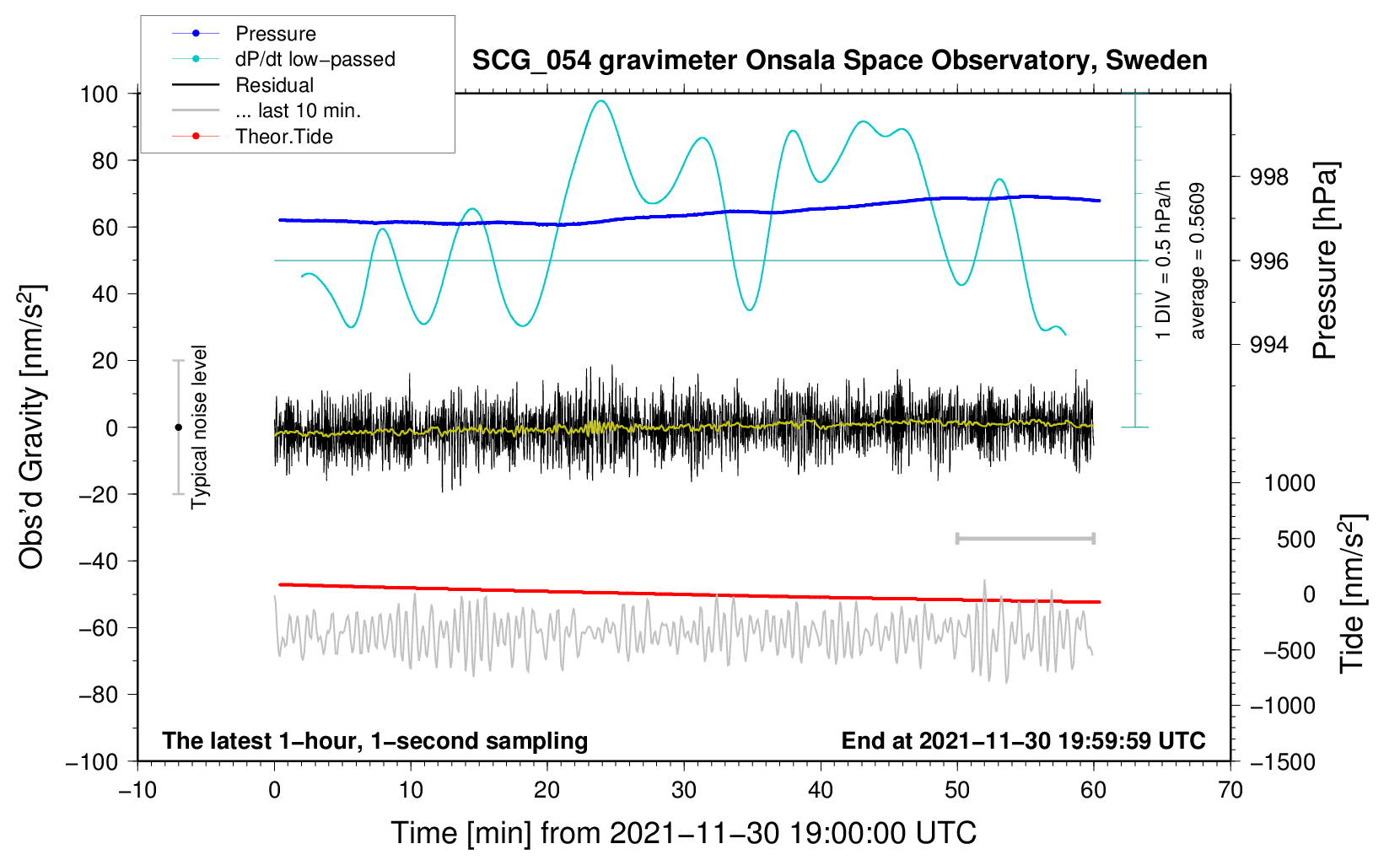 Pressure
dP/dt low−passed
Residual
... last 10 min.
Theor.Tide

SCG_054 gravimeter Onsala Space Observatory, Sweden

100
80
60
40
20
0
−20
−40
−60
−80
−100

Obs'd Gravity [nm/s$^2$]

Typical noise level

1 DIV = 0.5 hPa/h
average = 0.5609

998
996
994

Pressure [hPa]

1000
500
0
−500
−1000
−1500

Tide [nm/s$^2$]

The latest 1−hour, 1−second sampling

End at 2021−11−30 19:59:59 UTC

−10
0
10
20
30
40
50
60
70

Time [min] from 2021−11−30 19:00:00 UTC